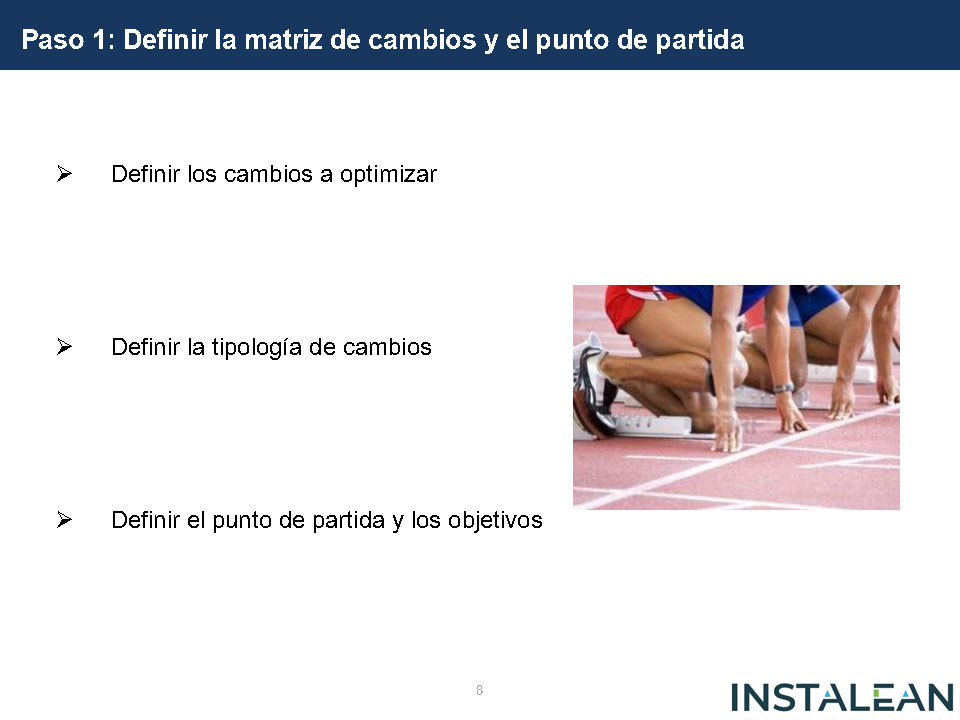 Paso 1: Definir la matriz de cambios y el punto de partida

➢ Definir los cambios a optimizar

➢ Definir la tipología de cambios

➢ Definir el punto de partida y los objetivos

8

INSTALEAN